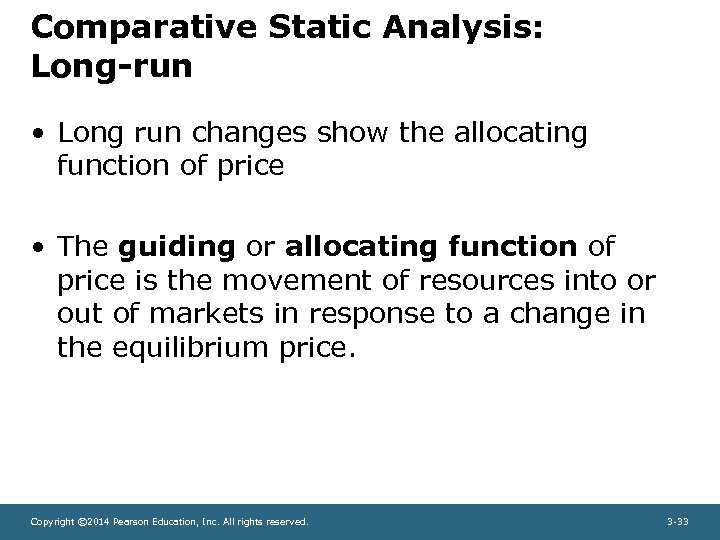 Comparative Static Analysis: Long-run

• Long run changes show the allocating function of price

• The guiding or allocating function of price is the movement of resources into or out of markets in response to a change in the equilibrium price.

Copyright ©2014 Pearson Education, Inc. All rights reserved.

3-33